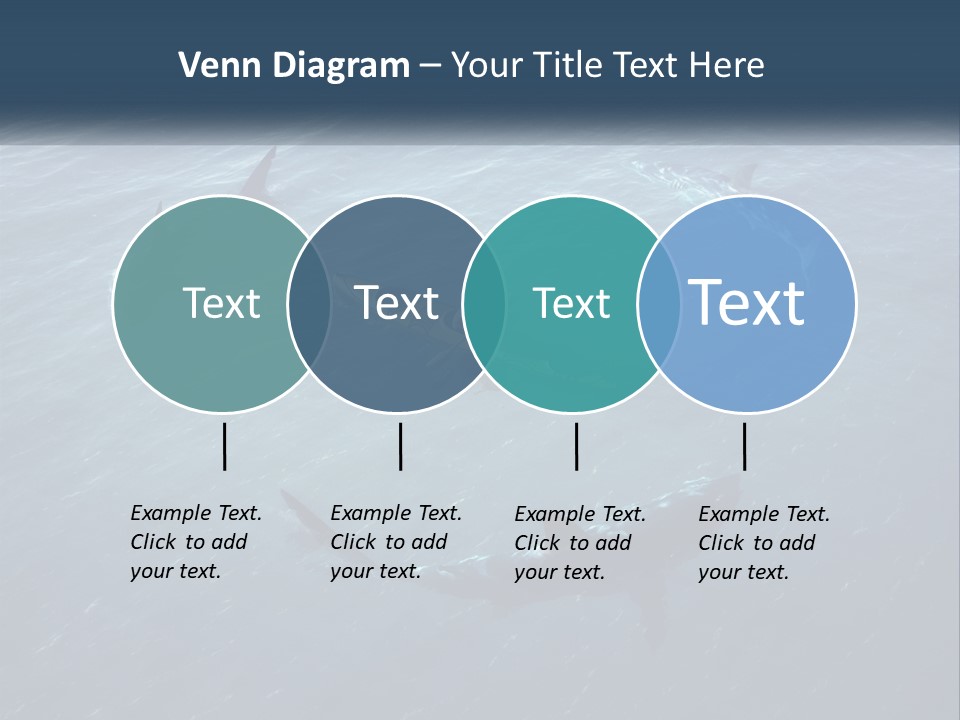 Venn Diagram – Your Title Text Here

Text

Text

Text

Text

Example Text. Click to add your text.

Example Text. Click to add your text.

Example Text. Click to add your text.

Example Text. Click to add your text.